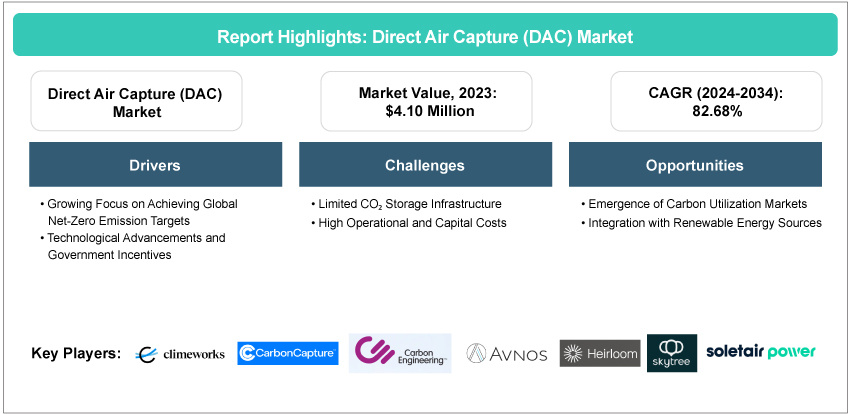 Report Highlights: Direct Air Capture (DAC) Market

Direct Air Capture (DAC) Market

Market Value, 2023: $4.10 Million

CAGR (2024-2034): 82.68%

Drivers

• Growing Focus on Achieving Global Net-Zero Emission Targets
• Technological Advancements and Government Incentives

Challenges

• Limited $CO_2$ Storage Infrastructure
• High Operational and Capital Costs

Opportunities

• Emergence of Carbon Utilization Markets
• Integration with Renewable Energy Sources

Key Players: climeworks CarbonCapture Carbon Engineering AVNOS Heirloom skytree soletair power